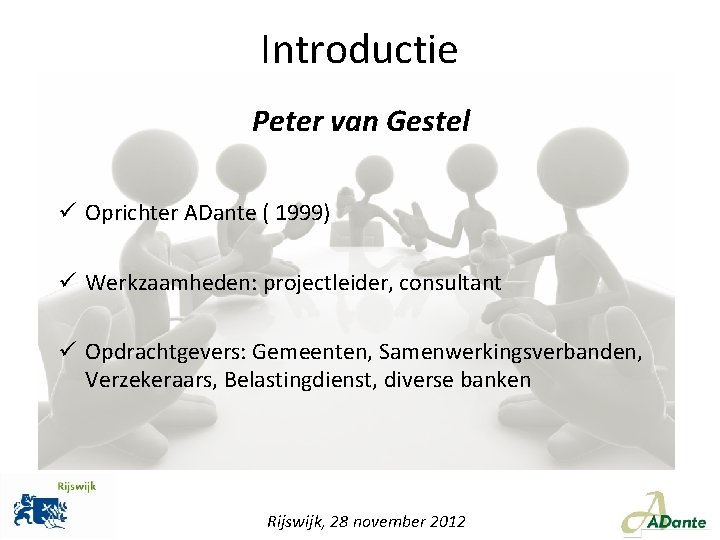 Introductie

Peter van Gestel

✓ Oprichter ADante ( 1999)

✓ Werkzaamheden: projectleider, consultant

✓ Opdrachtgevers: Gemeenten, Samenwerkingsverbanden, Verzekeraars, Belastingdienst, diverse banken

Rijswijk

Rijswijk, 28 november 2012

ADante